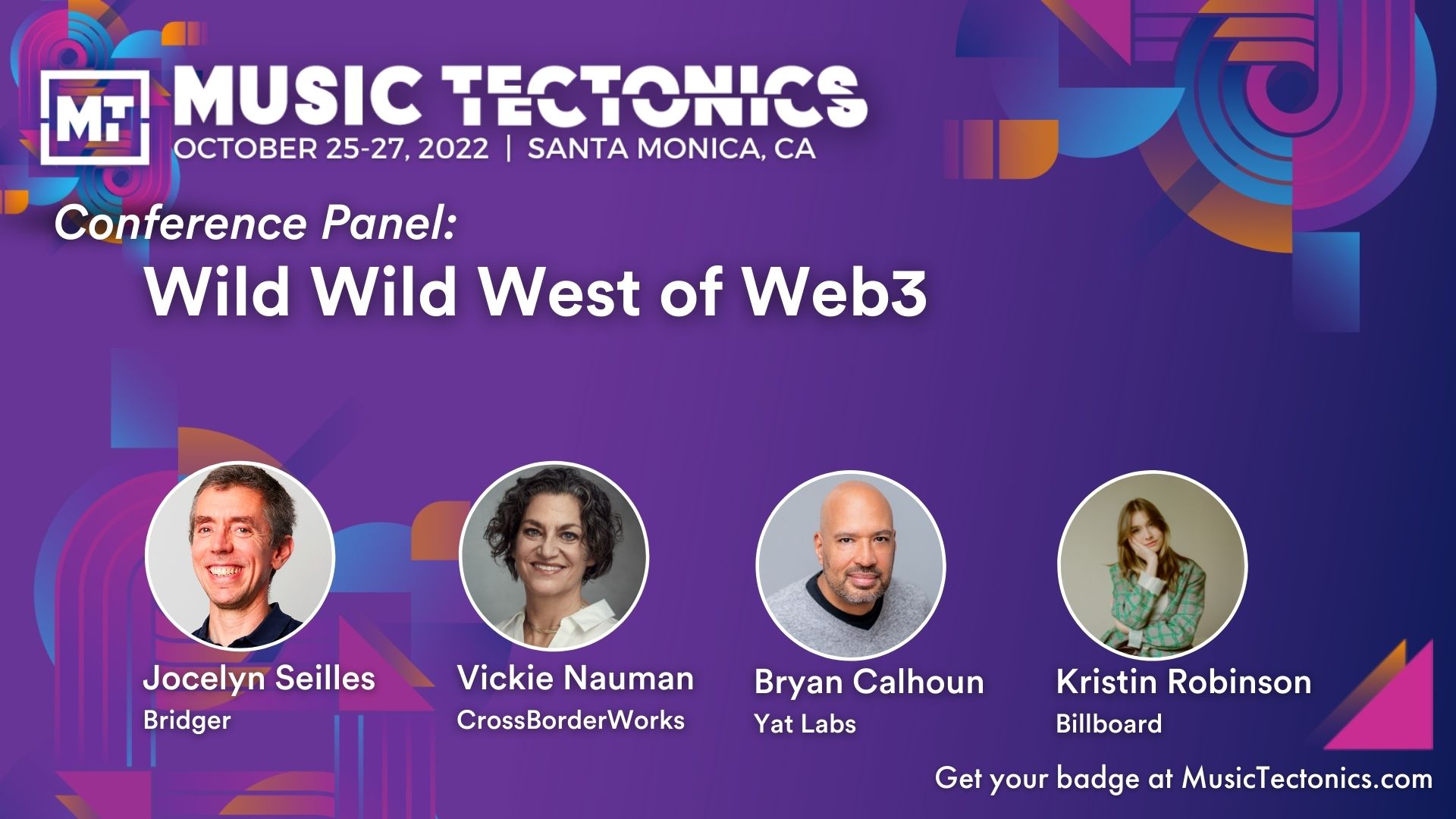 MT MUSIC TECTONICS
OCTOBER 25-27, 2022 | SANTA MONICA, CA

Conference Panel:
Wild Wild West of Web3

Jocelyn Seilles
Bridger

Vickie Nauman
CrossBorderWorks

Bryan Calhoun
Yat Labs

Kristin Robinson
Billboard

Get your badge at MusicTectonics.com